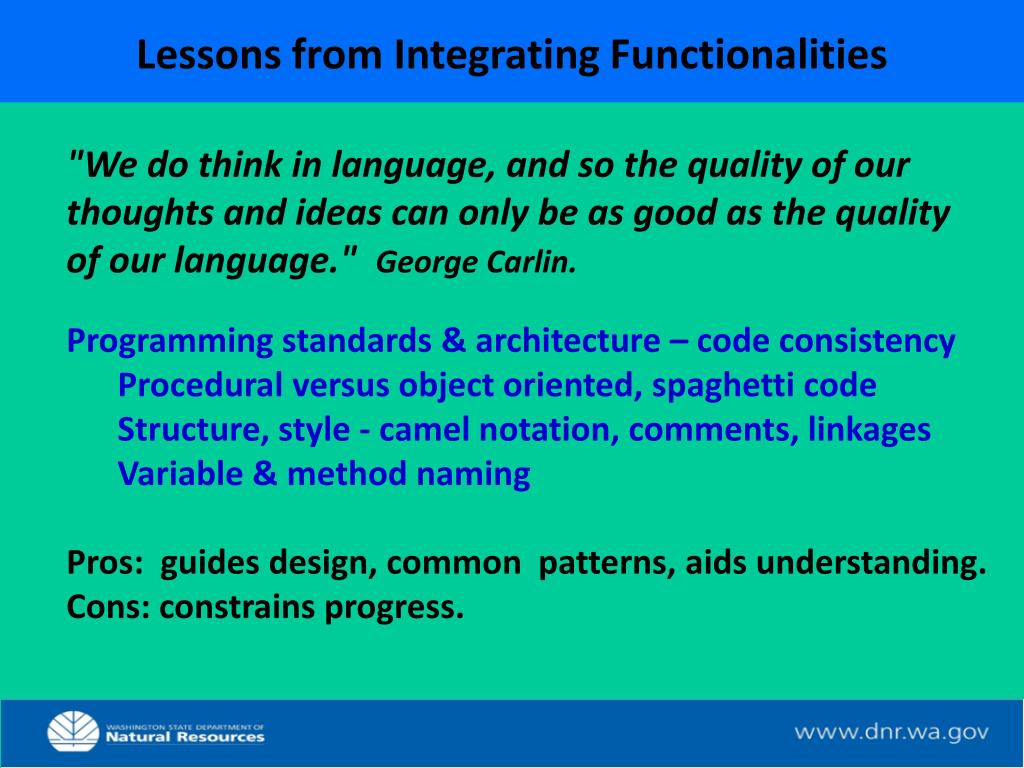 Lessons from Integrating Functionalities

"We do think in language, and so the quality of our thoughts and ideas can only be as good as the quality of our language." George Carlin.

Programming standards & architecture – code consistency
Procedural versus object oriented, spaghetti code
Structure, style - camel notation, comments, linkages
Variable & method naming

Pros: guides design, common patterns, aids understanding.
Cons: constrains progress.

WASHINGTON STATE DEPARTMENT OF
Natural Resources

www.dnr.wa.gov